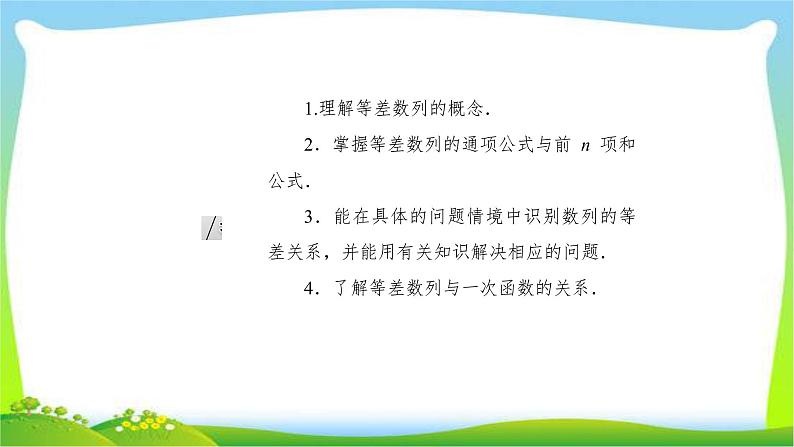 1.理解等差数列的概念.

2．掌握等差数列的通项公式与前 $n$ 项和公式.

3．能在具体的问题情境中识别数列的等差关系，并能用有关知识解决相应的问题.

4．了解等差数列与一次函数的关系.